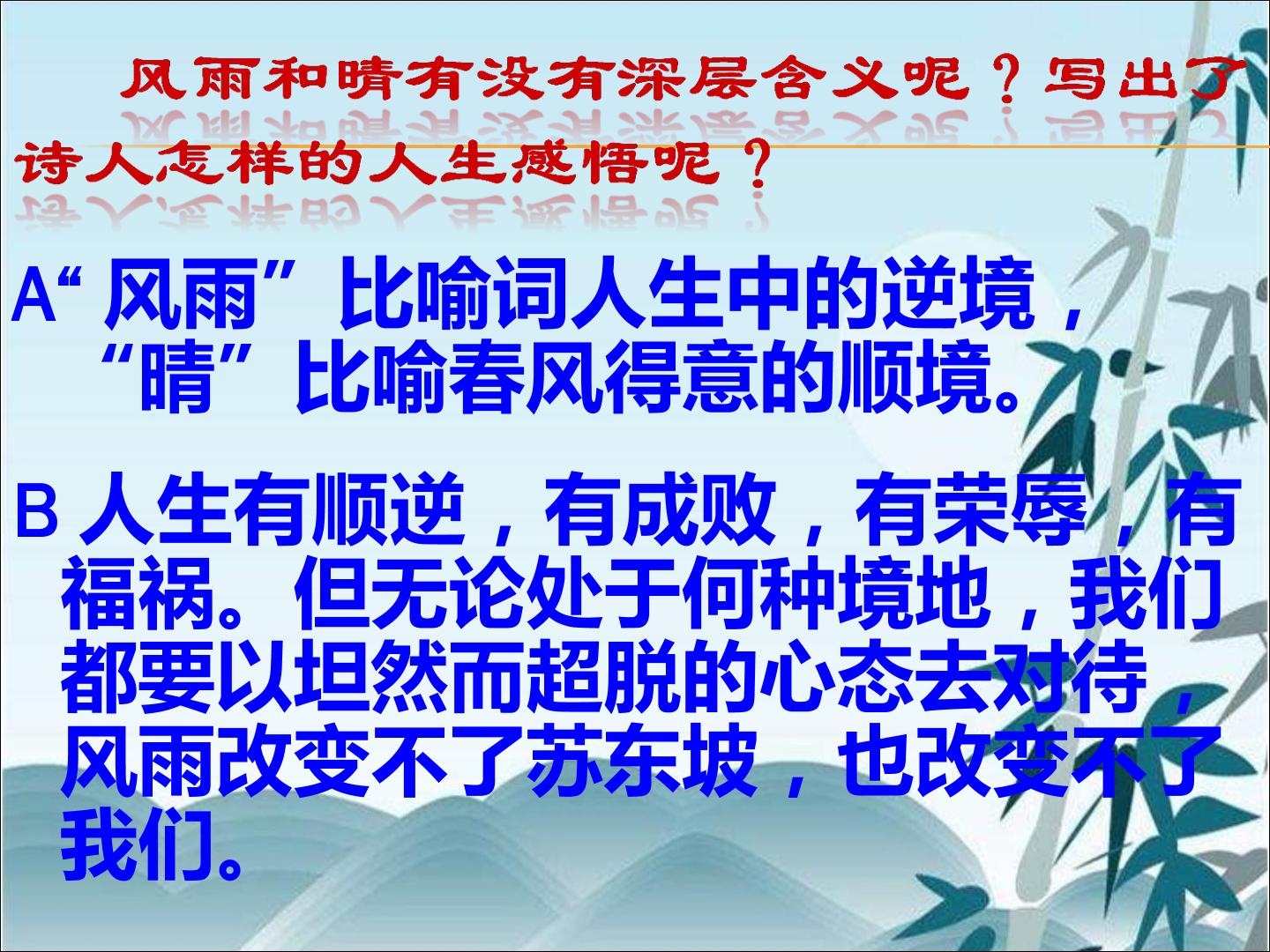 风雨和晴有没有深层含义呢？写出了诗人怎样的人生感悟呢？

A“风雨”比喻词人生中的逆境，“晴”比喻春风得意的顺境。

B人生有顺逆，有成败，有荣辱，有福祸。但无论处于何种境地，我们都要以坦然而超脱的心态去对待，风雨改变不了苏东坡，也改变不了我们。